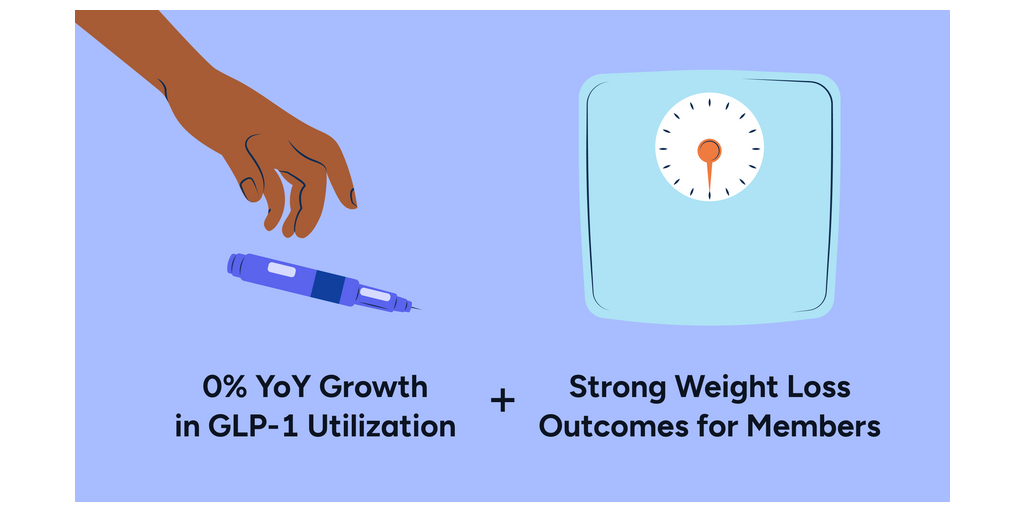 0% YoY Growth in GLP-1 Utilization

+

Strong Weight Loss Outcomes for Members